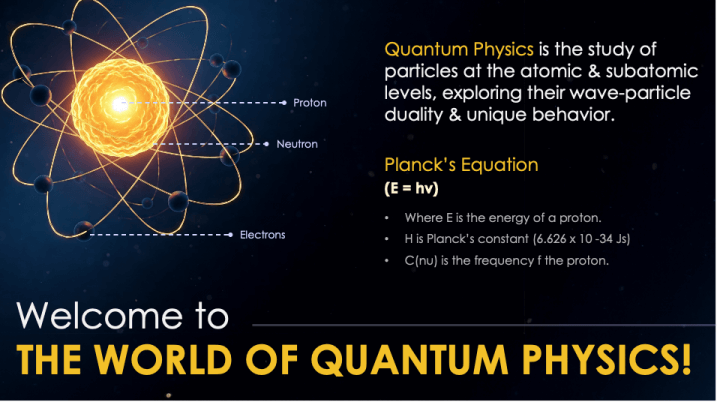 Proton

Neutron

Electrons

Quantum Physics is the study of particles at the atomic & subatomic levels, exploring their wave-particle duality & unique behavior.

Planck's Equation
(E = hv)

• Where E is the energy of a proton.
• H is Planck's constant (6.626 x 10 -34 Js)
• C(nu) is the frequency f the proton.

Welcome to
THE WORLD OF QUANTUM PHYSICS!